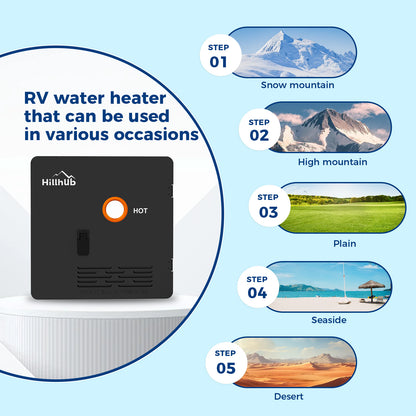 RV water heater that can be used in various occasions

Hillhub

HOT

STEP
01
Snow mountain

STEP
02
High mountain

STEP
03
Plain

STEP
04
Seaside

STEP
05
Desert